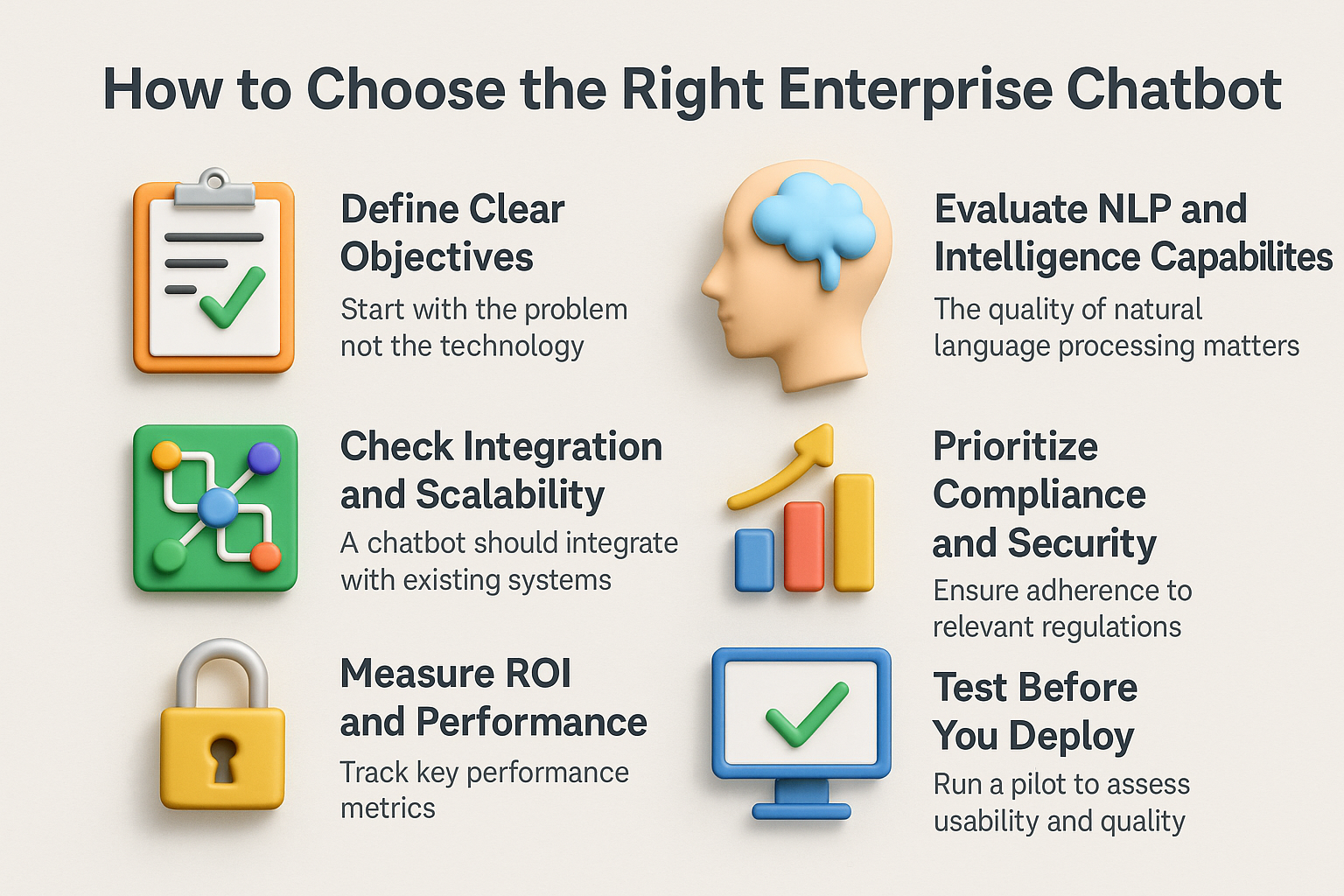 How to Choose the Right Enterprise Chatbot

Define Clear Objectives
Start with the problem not the technology

Check Integration and Scalability
A chatbot should integrate with existing systems

Measure ROI and Performance
Track key performance metrics

Evaluate NLP and Intelligence Capabilites
The quality of natural language processing matters

Prioritize Compliance and Security
Ensure adherence to relevant regulations

Test Before You Deploy
Run a pilot to assess usability and quality